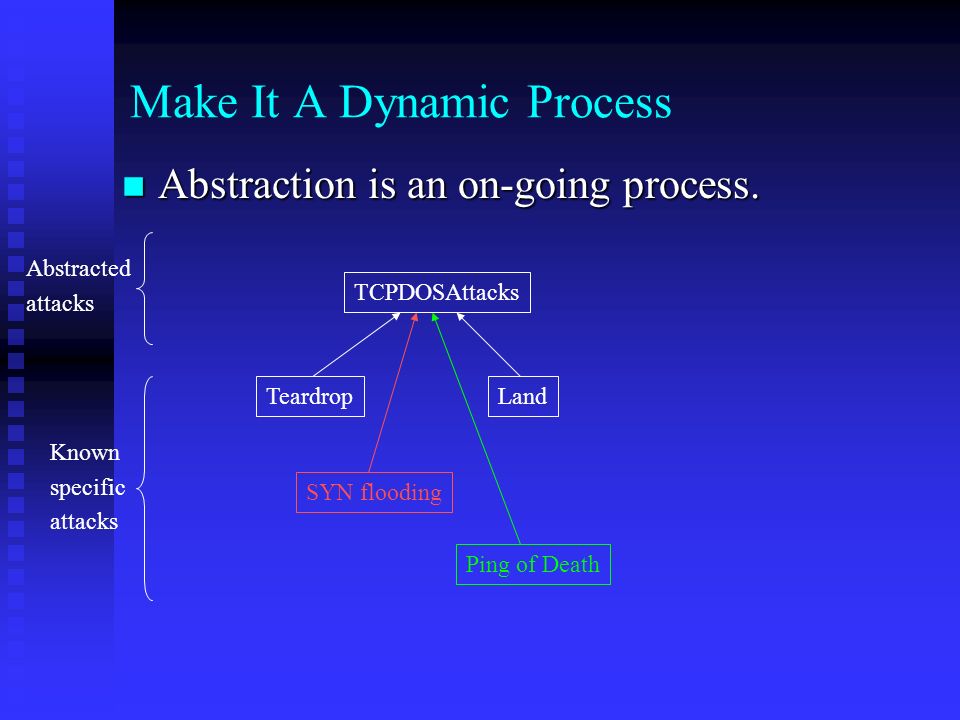 Make It A Dynamic Process

Abstraction is an on-going process.

Abstracted attacks

TCPDOSAttacks

Teardrop

Land

Known specific attacks

SYN flooding

Ping of Death